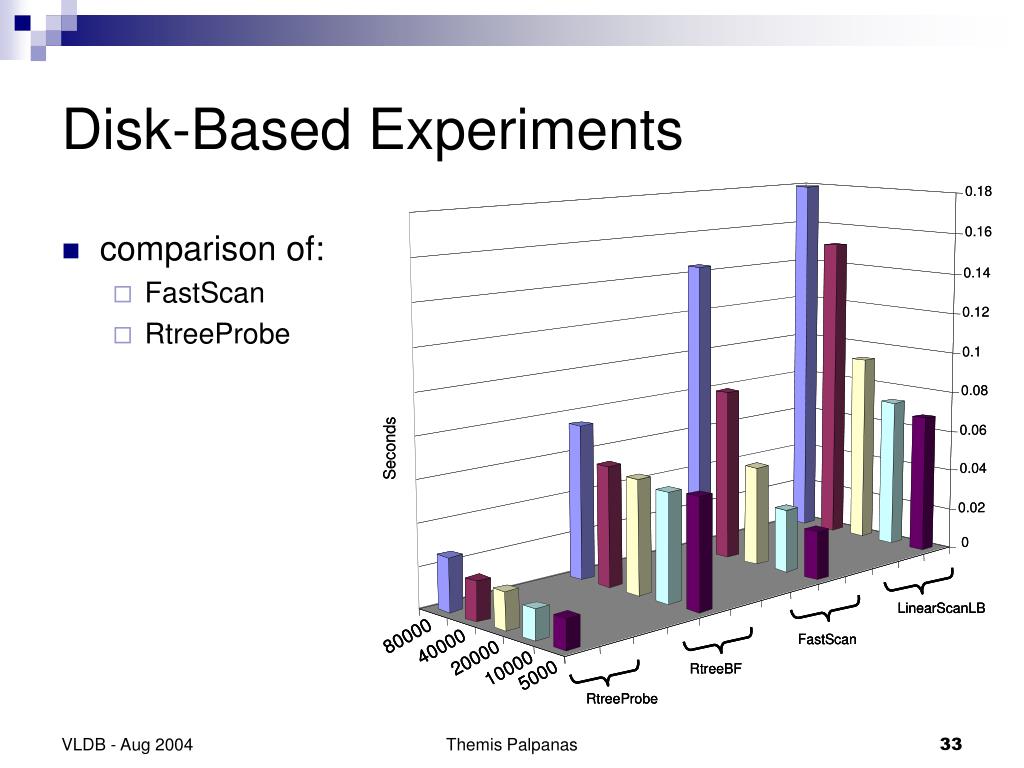 Disk-Based Experiments

comparison of:
FastScan
RtreeProbe

Seconds

0.18
0.16
0.14
0.12
0.1
0.08
0.06
0.04
0.02
0

80000
40000
20000
10000
5000

RtreeProbe
RtreeBF
FastScan
LinearScanLB

VLDB - Aug 2004
Themis Palpanas
33